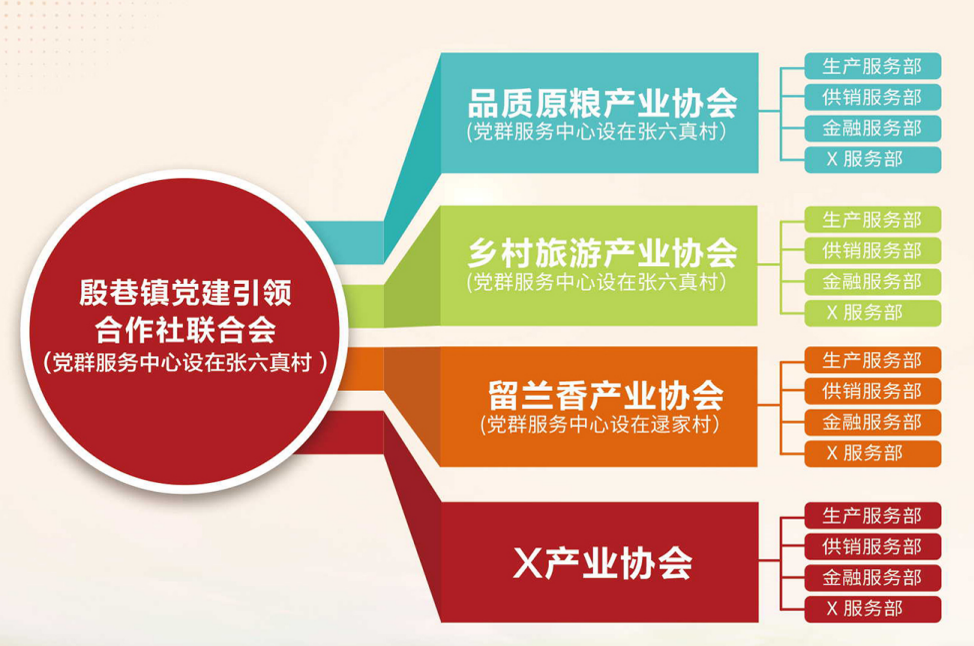 殷巷镇党建引领
合作社联合会
（党群服务中心设在张六真村）

品质原粮产业协会
（党群服务中心设在张六真村）

生产服务部
供销服务部
金融服务部
X 服务部

乡村旅游产业协会
（党群服务中心设在张六真村）

生产服务部
供销服务部
金融服务部
X 服务部

留兰香产业协会
（党群服务中心设在逯家村）

生产服务部
供销服务部
金融服务部
X 服务部

X产业协会

生产服务部
供销服务部
金融服务部
X 服务部